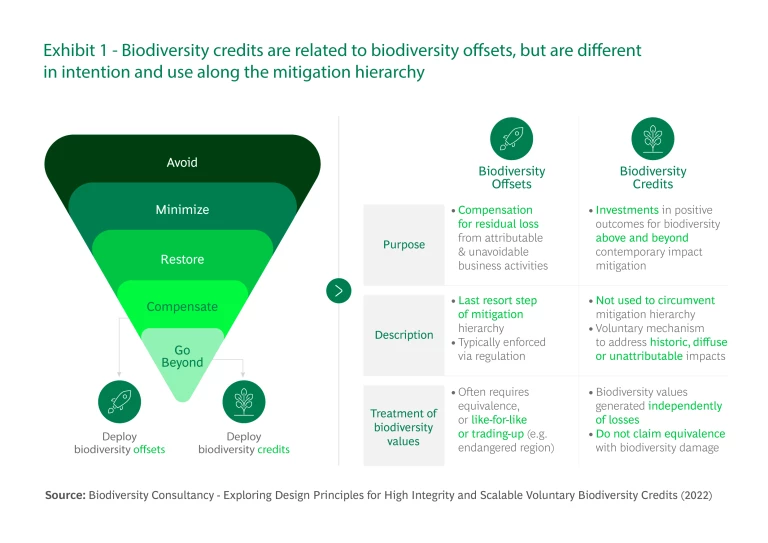 Exhibit 1 - Biodiversity credits are related to biodiversity offsets, but are different in intention and use along the mitigation hierarchy

Avoid

Minimize

Restore

Compensate

Go Beyond

Deploy biodiversity offsets

Deploy biodiversity credits

| | Biodiversity Offsets | Biodiversity Credits |
|---|---|---|
| Purpose | • Compensation for residual loss from attributable & unavoidable business activities | • Investments in positive outcomes for biodiversity above and beyond contemporary impact mitigation |
| Description | • Last resort step of mitigation hierarchy • Typically enforced via regulation | • Not used to circumvent mitigation hierarchy • Voluntary mechanism to address historic, diffuse or unattributable impacts |
| Treatment of biodiversity values | • Often requires equivalence, or like-for-like or trading-up (e.g. endangered region) | • Biodiversity values generated independently of losses • Do not claim equivalence with biodiversity damage |

Source: Biodiversity Consultancy - Exploring Design Principles for High Integrity and Scalable Voluntary Biodiversity Credits (2022)